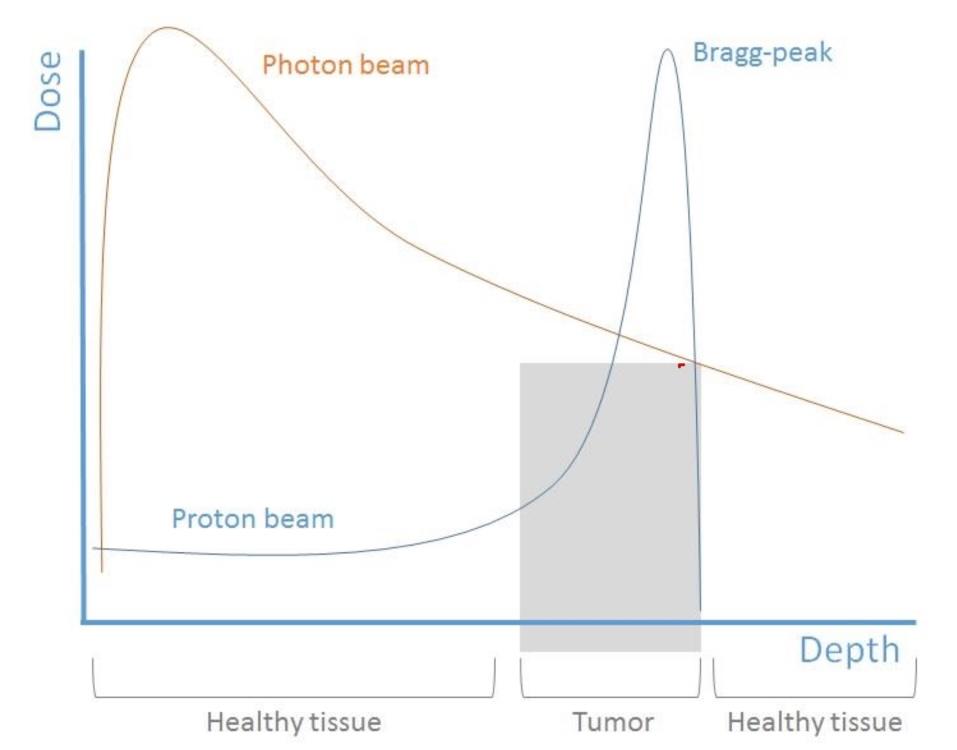 Dose

Photon beam

Bragg-peak

Proton beam

Depth

Healthy tissue

Tumor

Healthy tissue